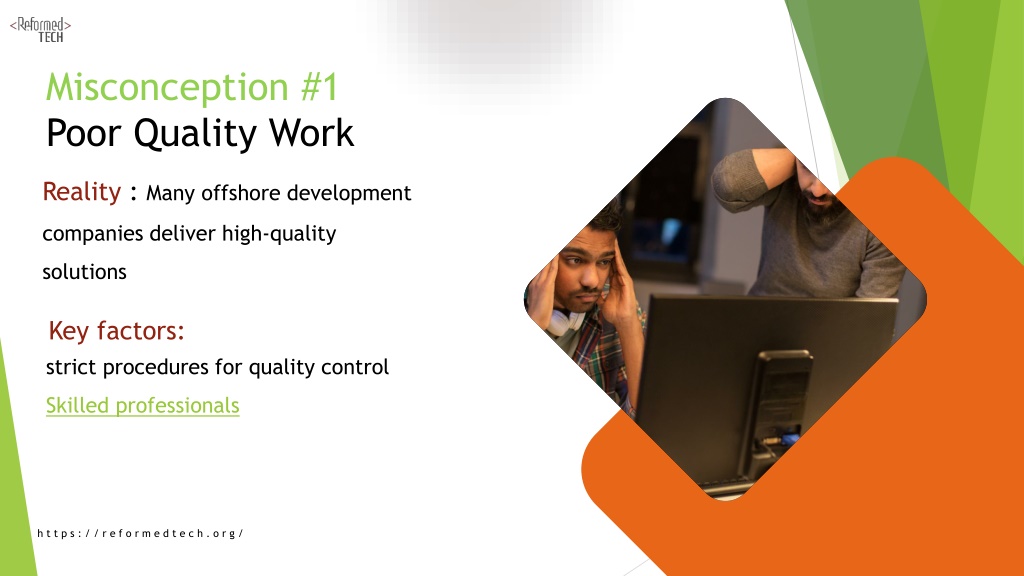 <Reformed>
TECH

Misconception #1
Poor Quality Work

Reality : Many offshore development companies deliver high-quality solutions

Key factors:
strict procedures for quality control
Skilled professionals

https://reformedtech.org/